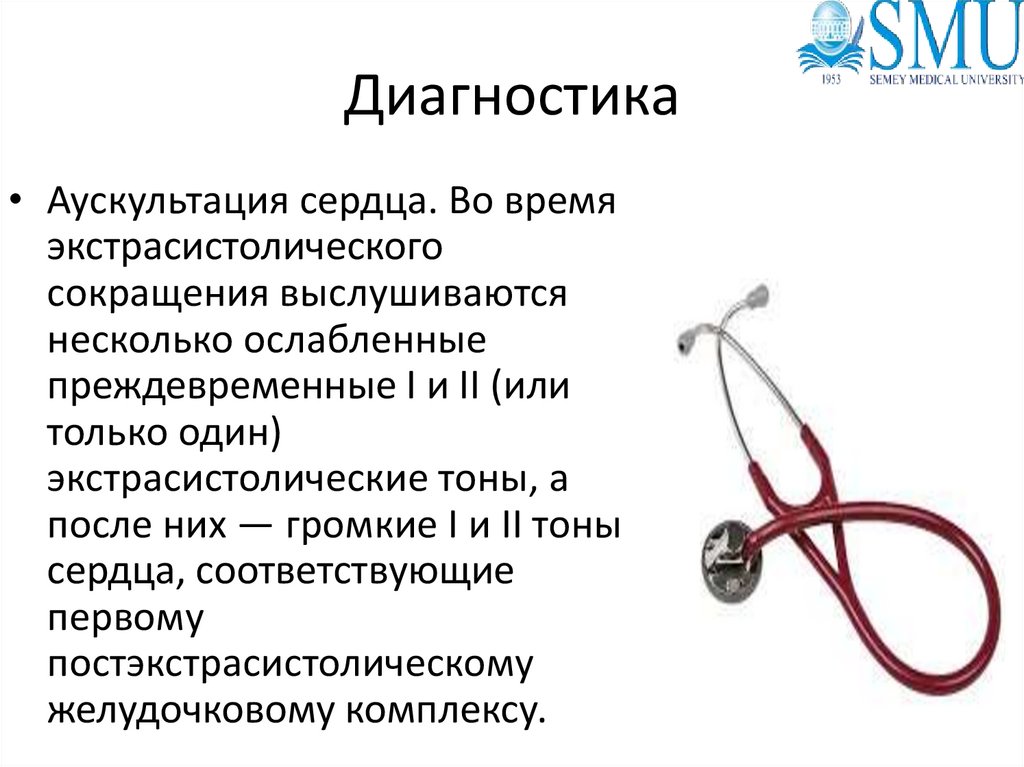 SMU
1953 SEMEY MEDICAL UNIVERSITY

Диагностика

• Аускультация сердца. Во время экстрасистолического сокращения выслушиваются несколько ослабленные преждевременные I и II (или только один) экстрасистолические тоны, а после них — громкие I и II тоны сердца, соответствующие первому постэкстрасистолическому желудочковому комплексу.